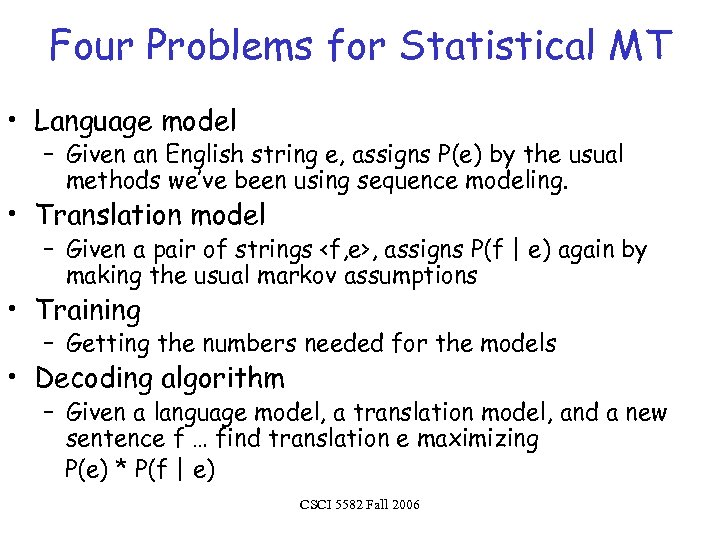 Four Problems for Statistical MT

• Language model
  – Given an English string e, assigns P(e) by the usual methods we've been using sequence modeling.
• Translation model
  – Given a pair of strings <f,e>, assigns P(f | e) again by making the usual markov assumptions
• Training
  – Getting the numbers needed for the models
• Decoding algorithm
  – Given a language model, a translation model, and a new sentence f … find translation e maximizing P(e) * P(f | e)

CSCI 5582 Fall 2006